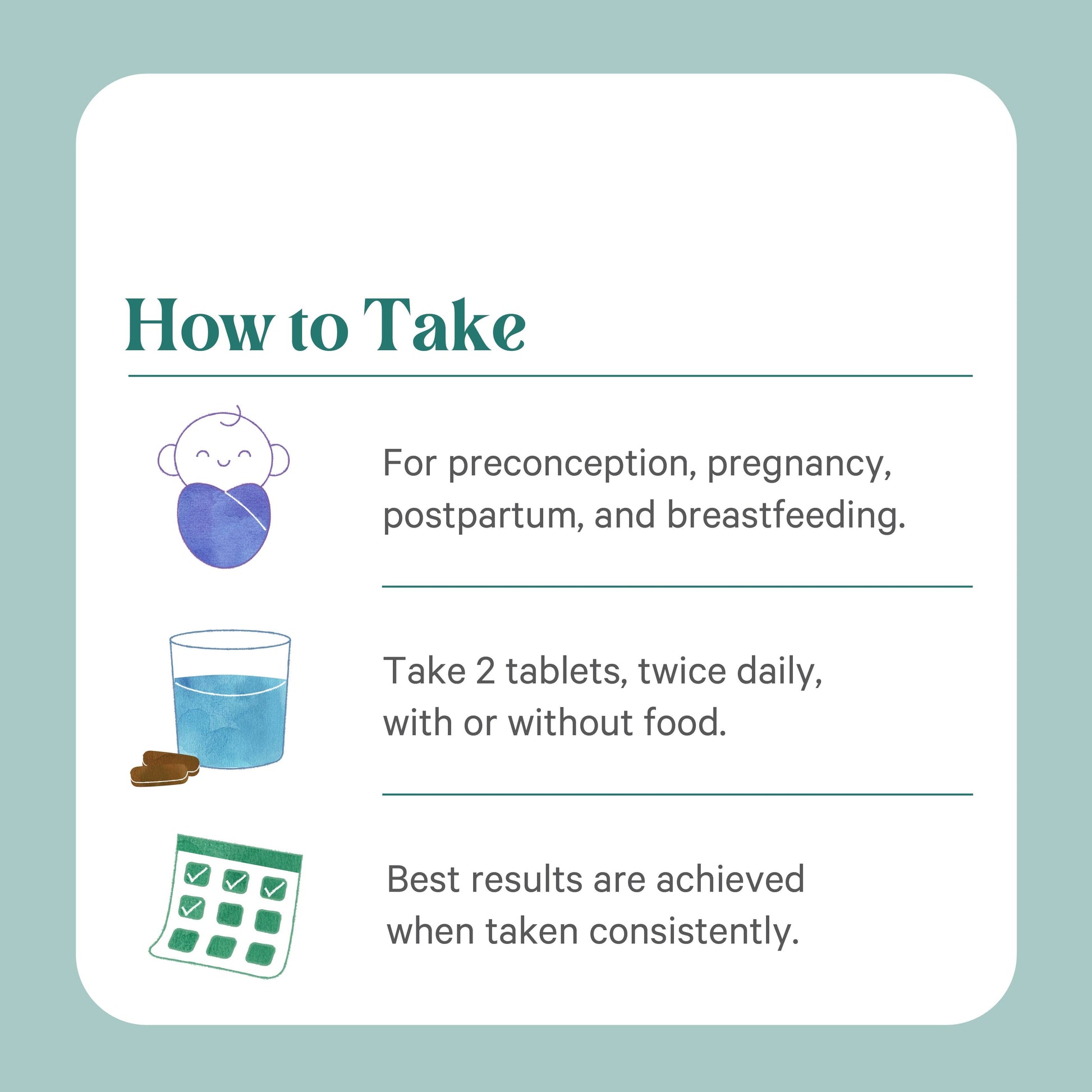 How to Take

For preconception, pregnancy, postpartum, and breastfeeding.

Take 2 tablets, twice daily, with or without food.

Best results are achieved when taken consistently.